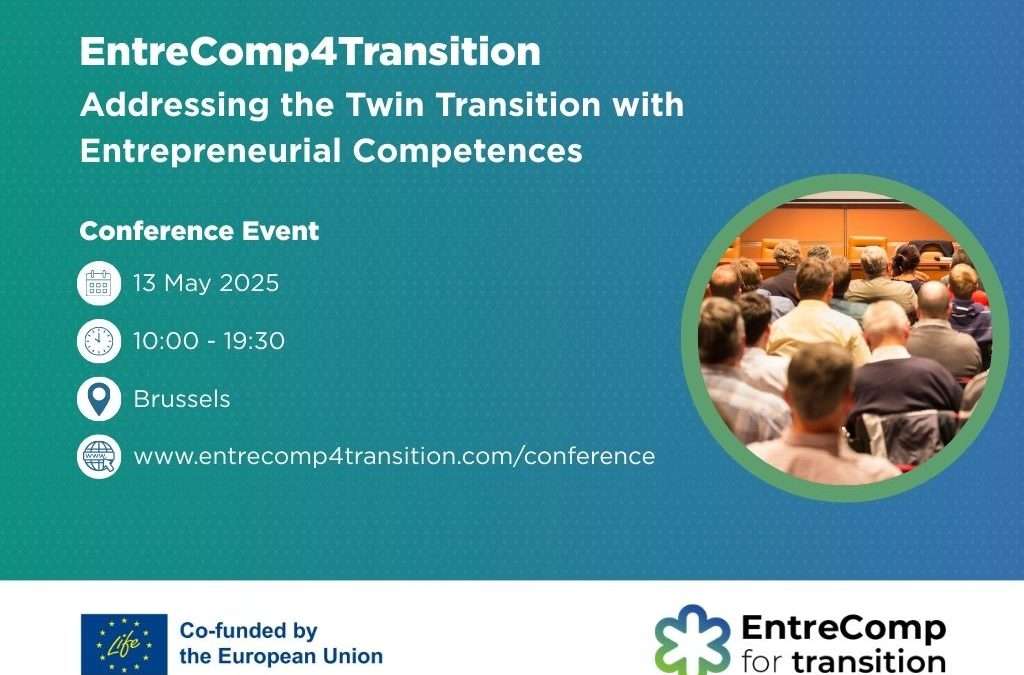 EntreComp4Transition
Addressing the Twin Transition with Entrepreneurial Competences

Conference Event

13 May 2025

10:00 - 19:30

Brussels

www.entrecomp4transition.com/conference

Life

Co-funded by the European Union

EntreComp for transition